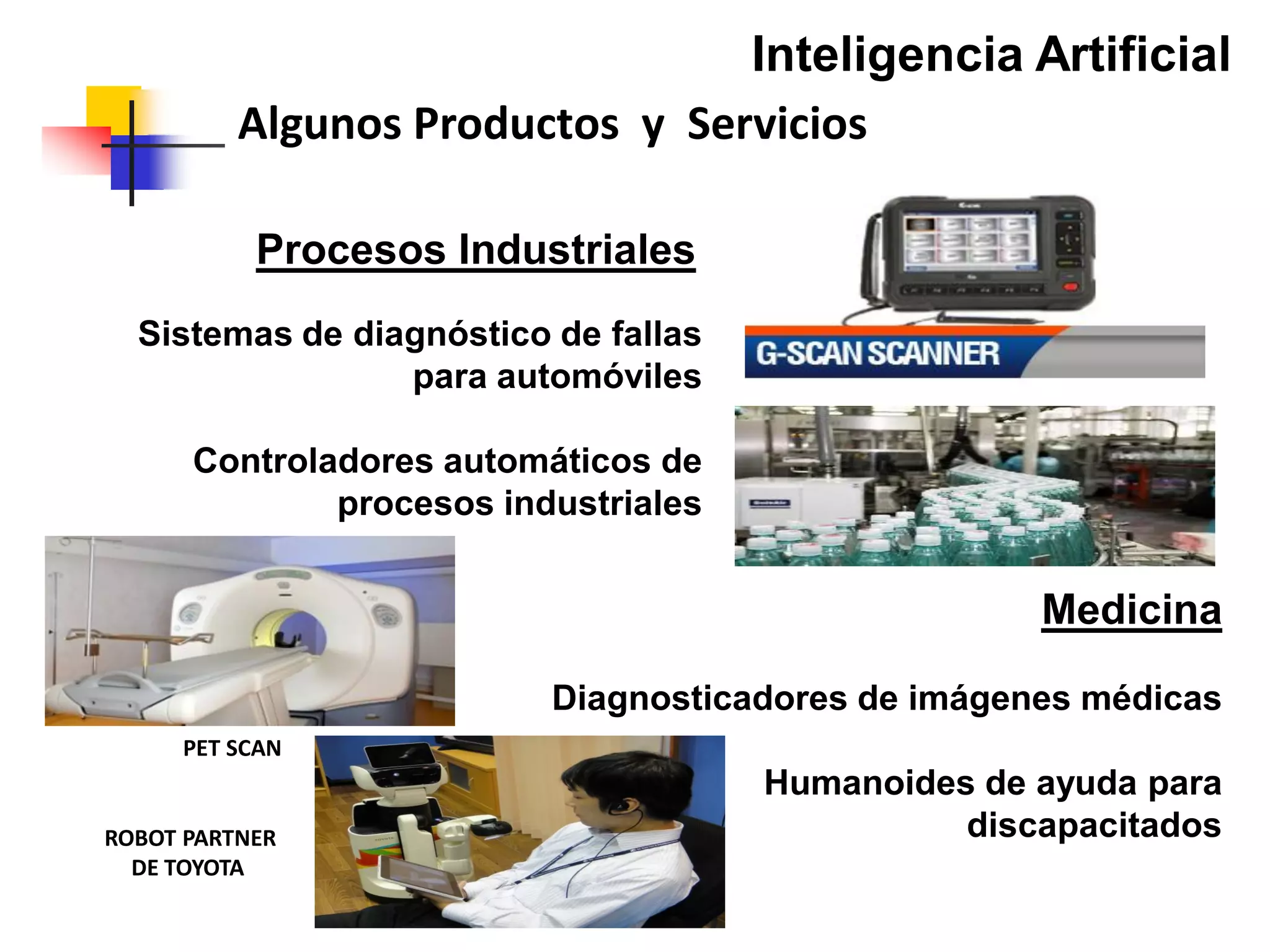 Inteligencia Artificial

Algunos Productos y Servicios

Procesos Industriales

Sistemas de diagnóstico de fallas para automóviles

G-SCAN SCANNER

Controladores automáticos de procesos industriales

Medicina

Diagnosticadores de imágenes médicas

PET SCAN

Humanoides de ayuda para discapacitados

ROBOT PARTNER DE TOYOTA